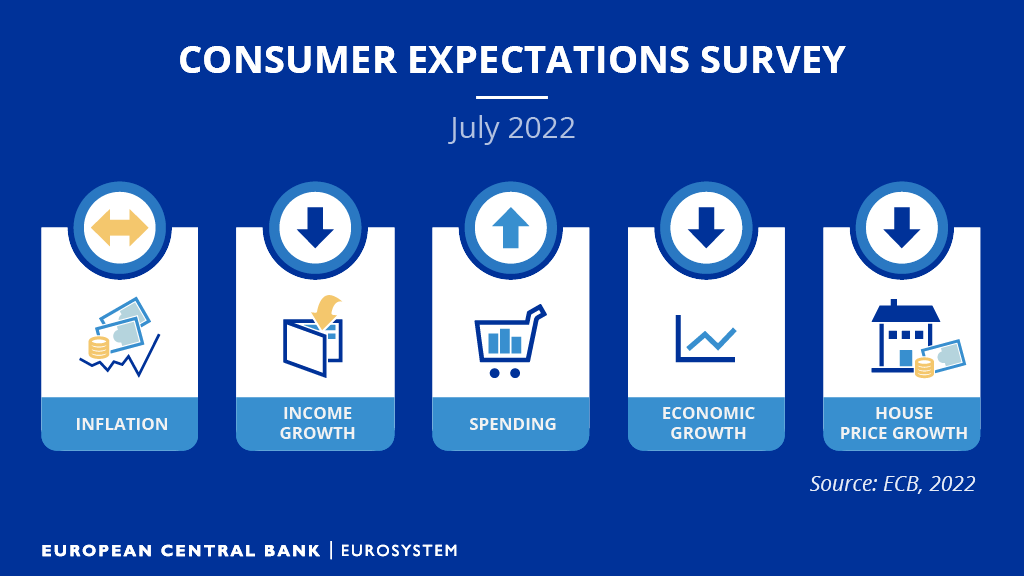 CONSUMER EXPECTATIONS SURVEY

July 2022

INFLATION

INCOME GROWTH

SPENDING

ECONOMIC GROWTH

HOUSE PRICE GROWTH

Source: ECB, 2022

EUROPEAN CENTRAL BANK | EUROSYSTEM